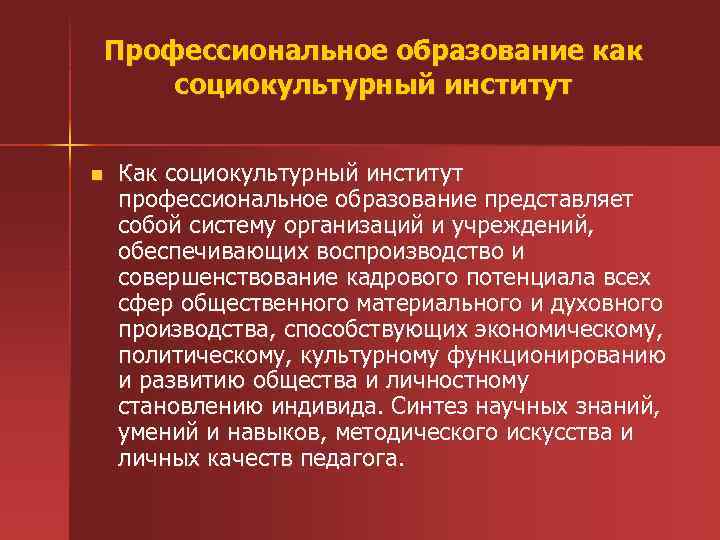 Профессиональное образование как социокультурный институт

Как социокультурный институт профессиональное образование представляет собой систему организаций и учреждений, обеспечивающих воспроизводство и совершенствование кадрового потенциала всех сфер общественного материального и духовного производства, способствующих экономическому, политическому, культурному функционированию и развитию общества и личностному становлению индивида. Синтез научных знаний, умений и навыков, методического искусства и личных качеств педагога.